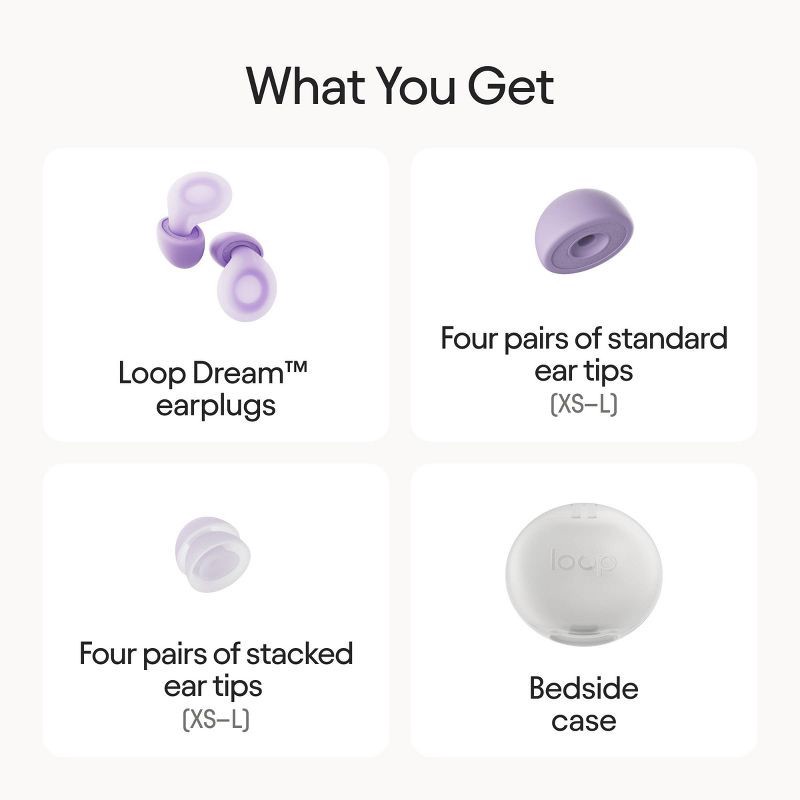 What You Get

Loop Dream™ earplugs

Four pairs of standard ear tips
(XS–L)

Four pairs of stacked ear tips
(XS–L)

loop

Bedside case